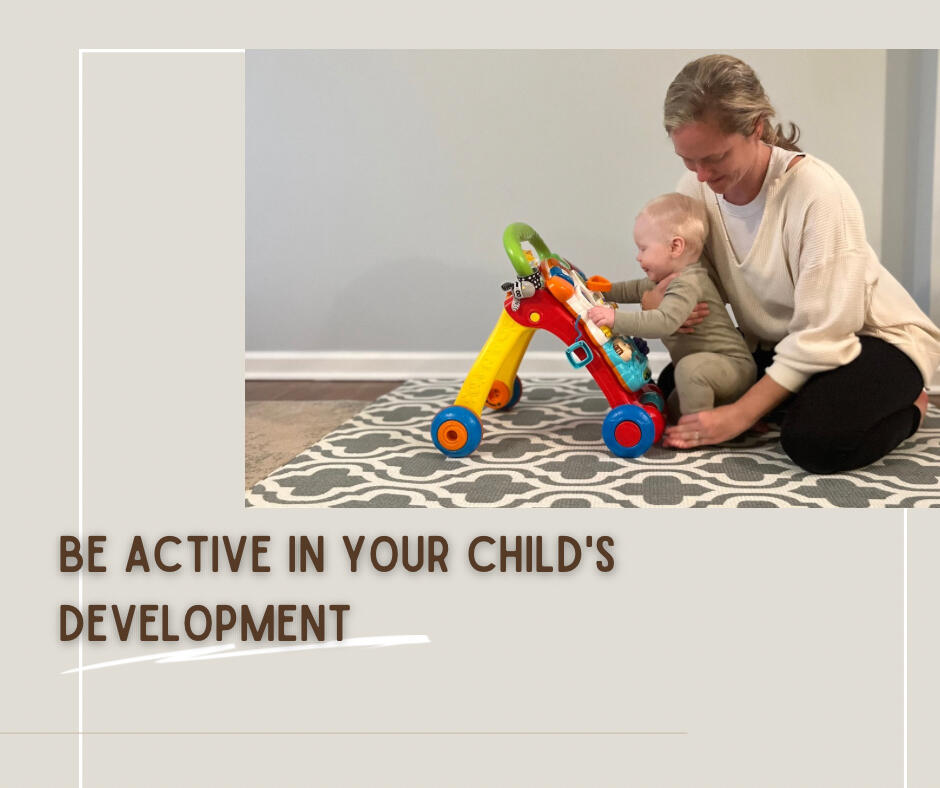 BE ACTIVE IN YOUR CHILD'S DEVELOPMENT